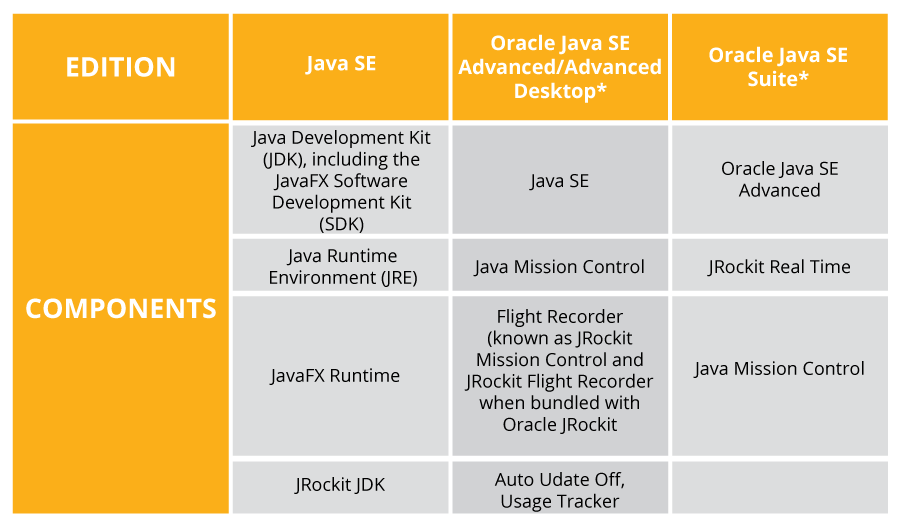 | EDITION | Java SE | Oracle Java SE Advanced/Advanced Desktop* | Oracle Java SE Suite* |
|---|---|---|---|
| COMPONENTS | Java Development Kit (JDK), including the JavaFX Software Development Kit (SDK) | Java SE | Oracle Java SE Advanced |
| | Java Runtime Environment (JRE) | Java Mission Control | JRockit Real Time |
| | JavaFX Runtime | Flight Recorder (known as JRockit Mission Control and JRockit Flight Recorder when bundled with Oracle JRockit | Java Mission Control |
| | JRockit JDK | Auto Udate Off, Usage Tracker | |